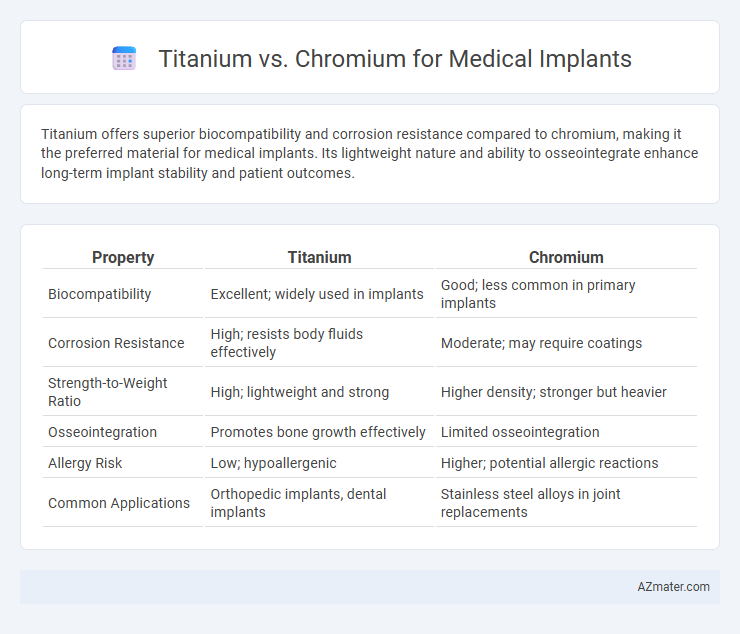 Titanium vs. Chromium for Medical Implants

Titanium offers superior biocompatibility and corrosion resistance compared to chromium, making it the preferred material for medical implants. Its lightweight nature and ability to osseointegrate enhance long-term implant stability and patient outcomes.

| Property | Titanium | Chromium |
|---|---|---|
| Biocompatibility | Excellent; widely used in implants | Good; less common in primary implants |
| Corrosion Resistance | High; resists body fluids effectively | Moderate; may require coatings |
| Strength-to-Weight Ratio | High; lightweight and strong | Higher density; stronger but heavier |
| Osseointegration | Promotes bone growth effectively | Limited osseointegration |
| Allergy Risk | Low; hypoallergenic | Higher; potential allergic reactions |
| Common Applications | Orthopedic implants, dental implants | Stainless steel alloys in joint replacements |

AZmater.com